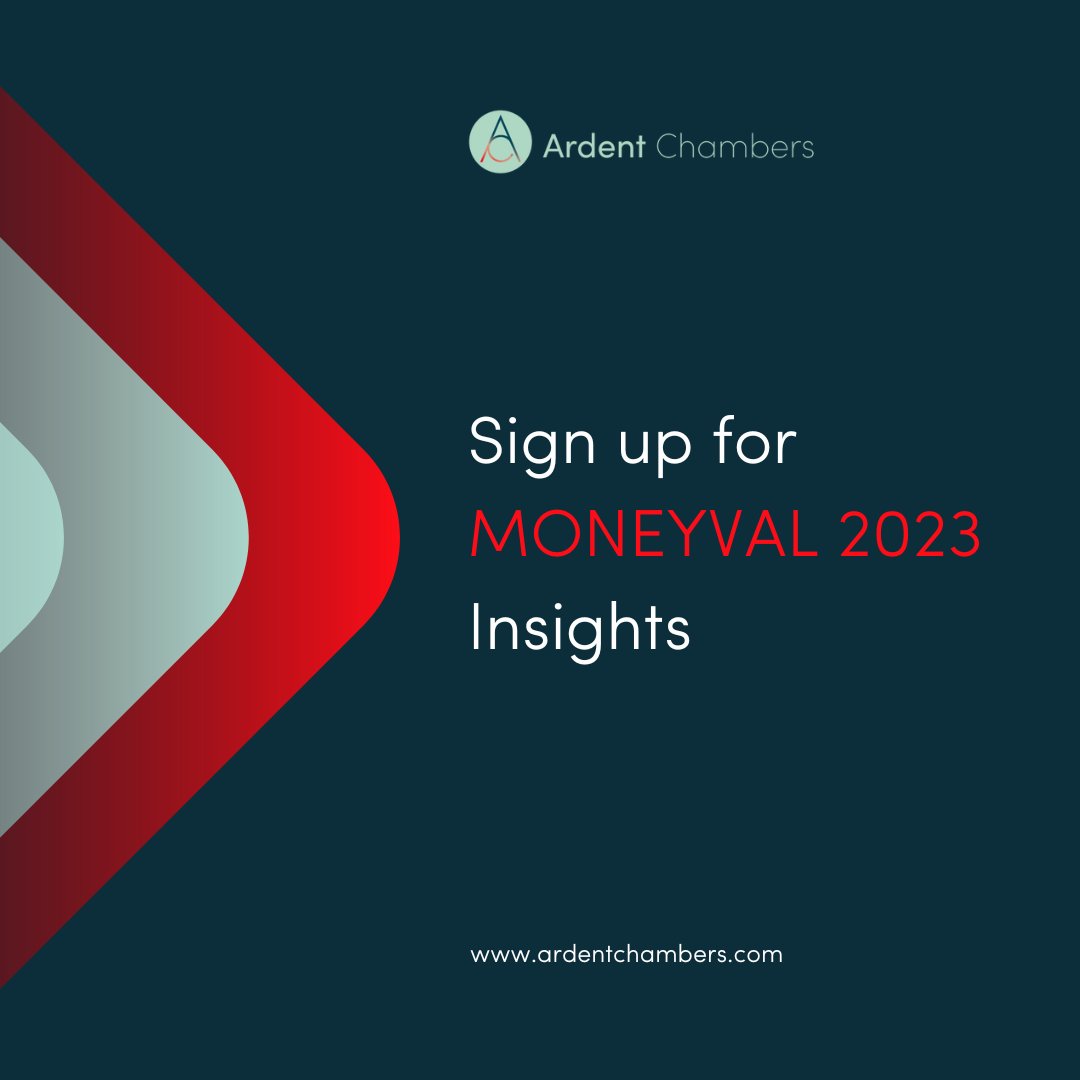 Ardent Chambers

Sign up for
MONEYVAL 2023
Insights

www.ardentchambers.com